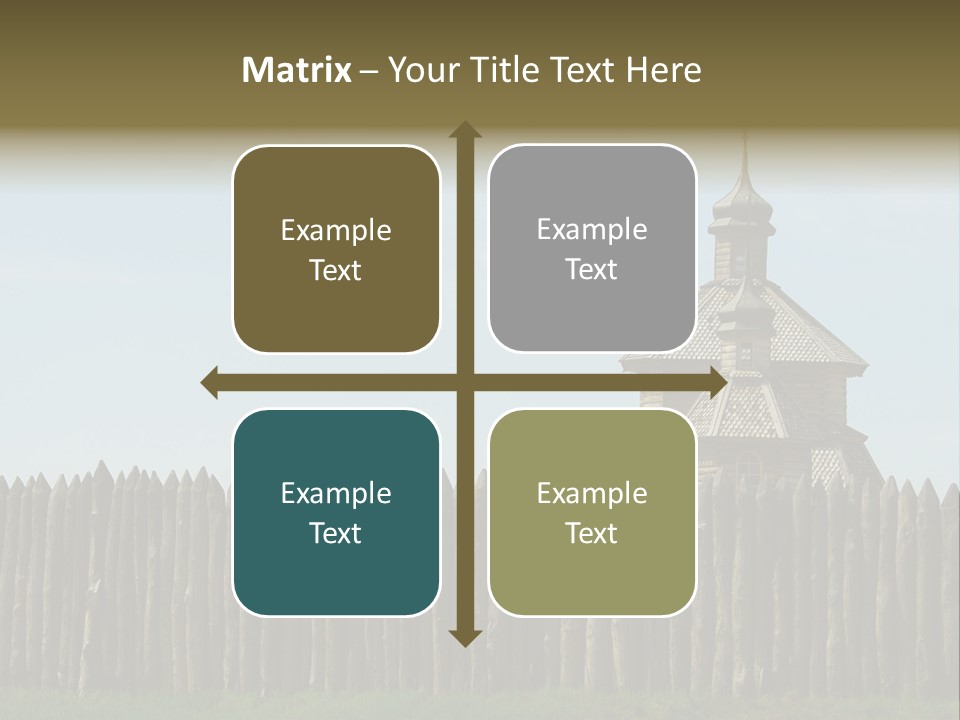 Matrix – Your Title Text Here

Example Text

Example Text

Example Text

Example Text